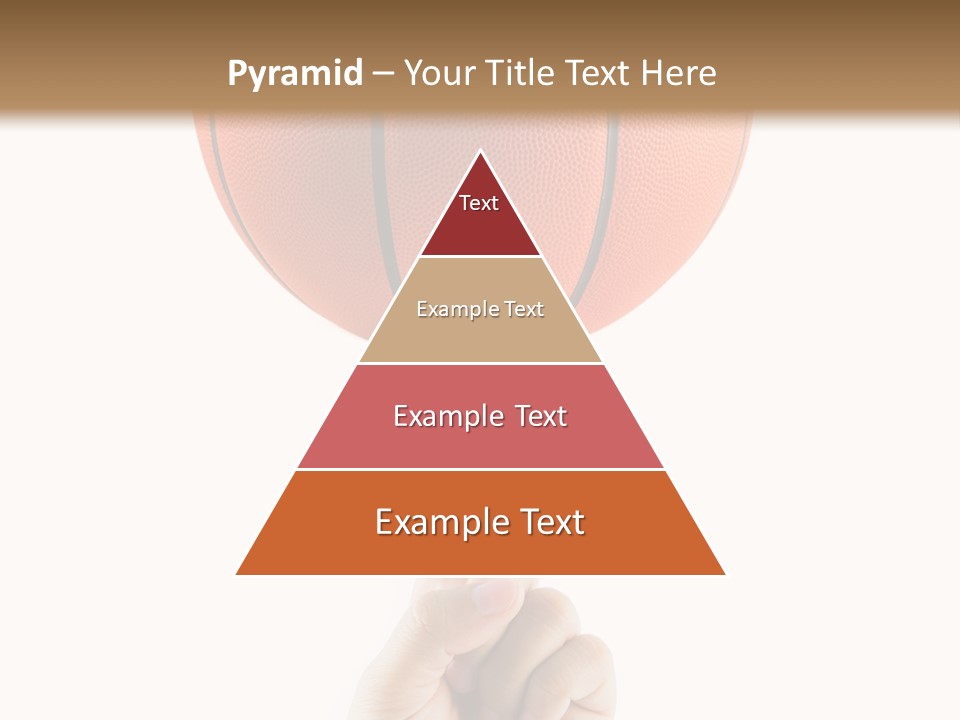 Pyramid – Your Title Text Here

Text

Example Text

Example Text

Example Text